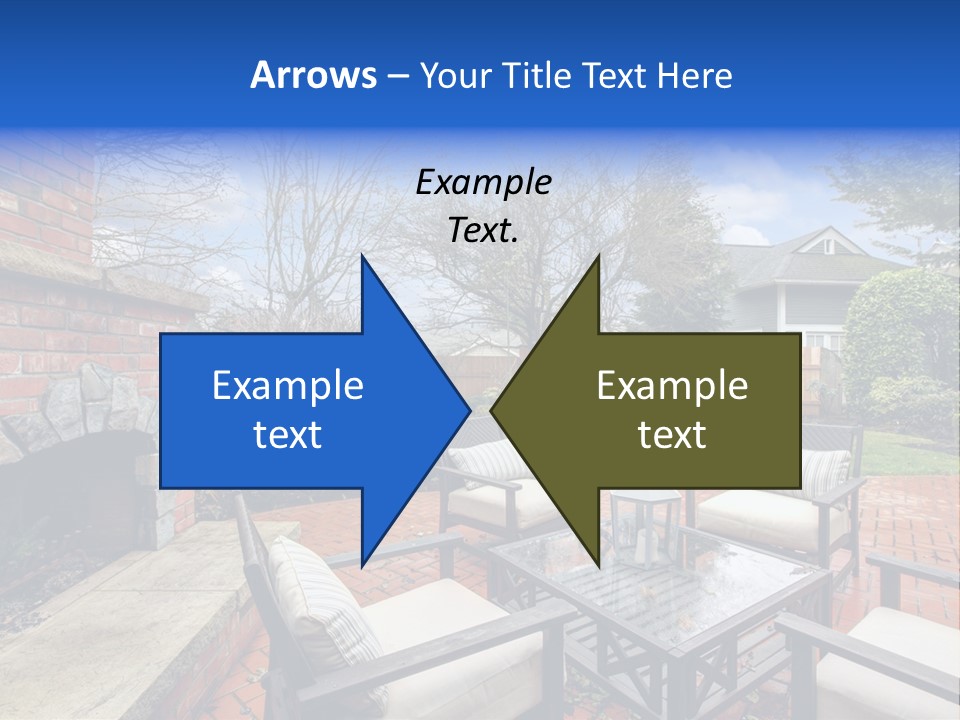 Arrows – Your Title Text Here

Example Text.

Example text

Example text